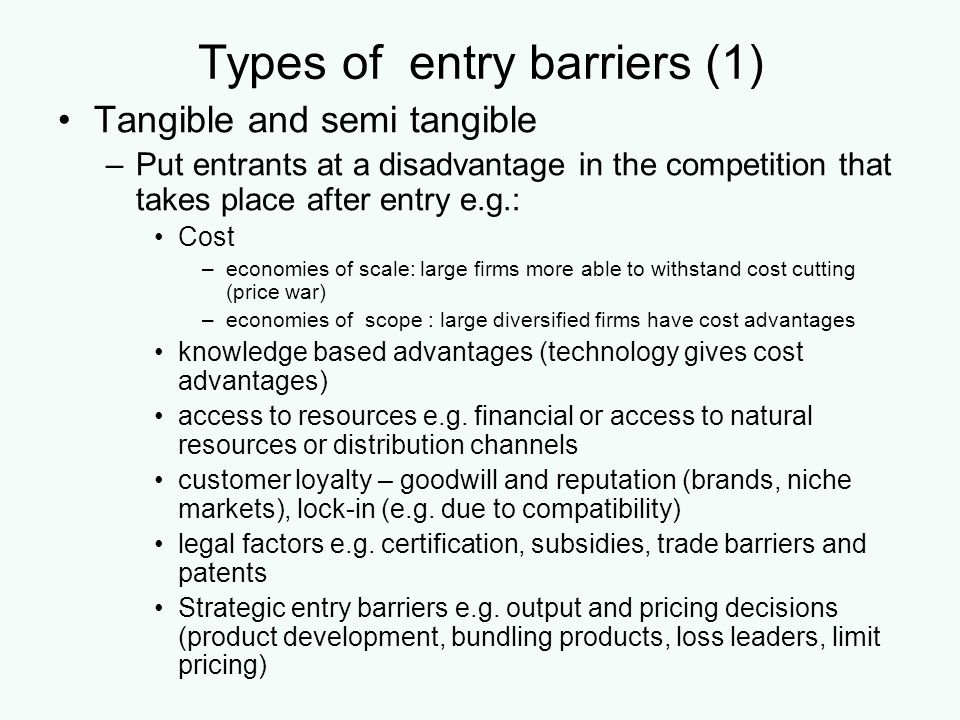 Types of entry barriers (1)

• Tangible and semi tangible
  – Put entrants at a disadvantage in the competition that takes place after entry e.g.:
    • Cost
      – economies of scale: large firms more able to withstand cost cutting (price war)
      – economies of scope : large diversified firms have cost advantages
    • knowledge based advantages (technology gives cost advantages)
    • access to resources e.g. financial or access to natural resources or distribution channels
    • customer loyalty – goodwill and reputation (brands, niche markets), lock-in (e.g. due to compatibility)
    • legal factors e.g. certification, subsidies, trade barriers and patents
    • Strategic entry barriers e.g. output and pricing decisions (product development, bundling products, loss leaders, limit pricing)